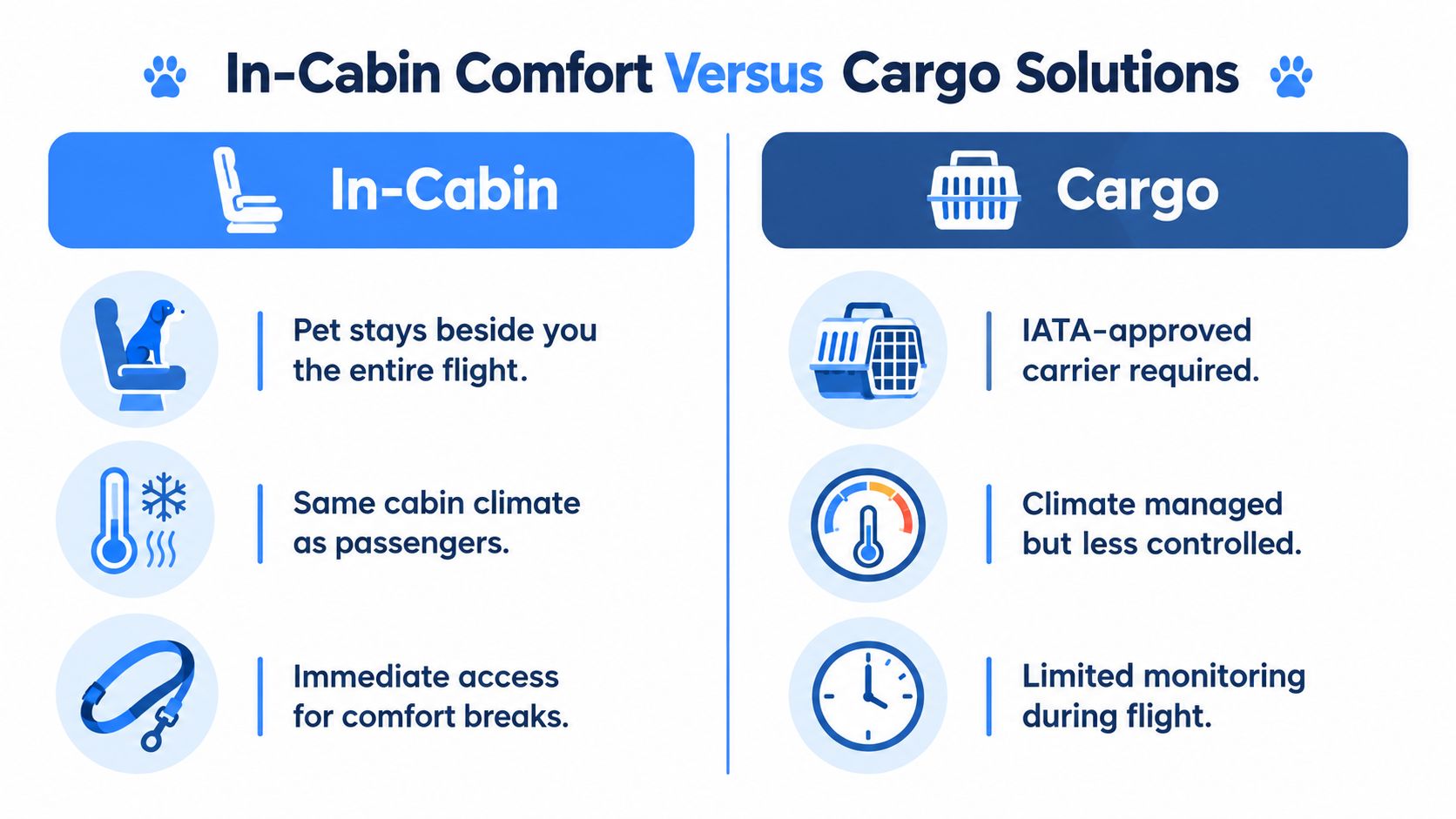 In-Cabin Comfort Versus Cargo Solutions

In-Cabin

Pet stays beside you the entire flight.

Same cabin climate as passengers.

Immediate access for comfort breaks.

Cargo

IATA-approved carrier required.

Climate managed but less controlled.

Limited monitoring during flight.